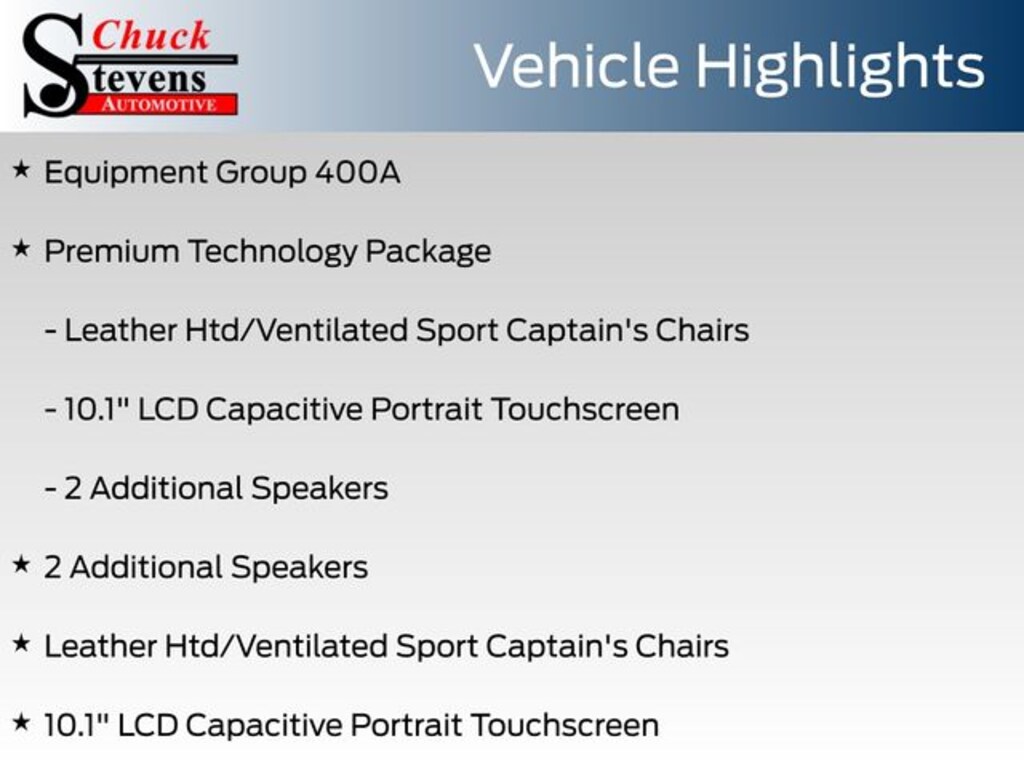 Chuck
Stevens
AUTOMOTIVE

Vehicle Highlights

★ Equipment Group 400A

★ Premium Technology Package

- Leather Htd/Ventilated Sport Captain's Chairs

- 10.1" LCD Capacitive Portrait Touchscreen

- 2 Additional Speakers

★ 2 Additional Speakers

★ Leather Htd/Ventilated Sport Captain's Chairs

★ 10.1" LCD Capacitive Portrait Touchscreen